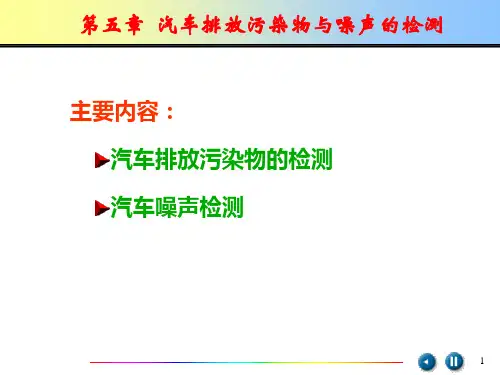 第五章 汽车排放污染物与噪声的检测

主要内容：

汽车排放污染物的检测

汽车噪声检测

1